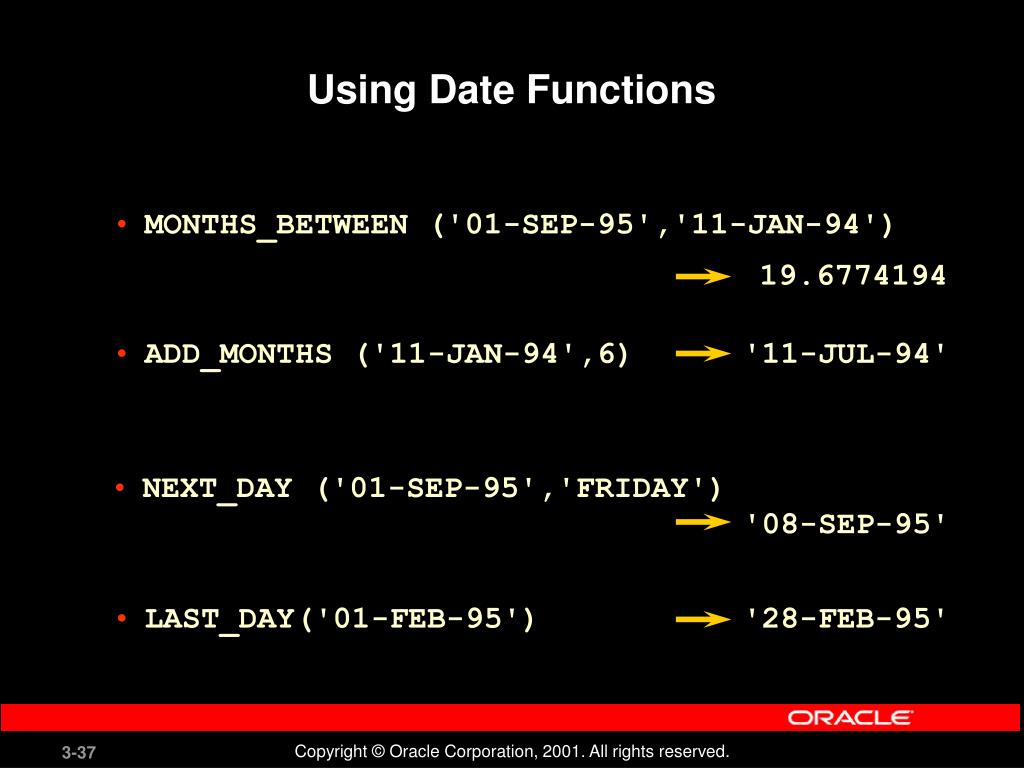 Using Date Functions

• MONTHS_BETWEEN ('01-SEP-95','11-JAN-94')
19.6774194

• ADD_MONTHS ('11-JAN-94',6) '11-JUL-94'

• NEXT_DAY ('01-SEP-95','FRIDAY')
'08-SEP-95'

• LAST_DAY('01-FEB-95') '28-FEB-95'

ORACLE

3-37

Copyright © Oracle Corporation, 2001. All rights reserved.